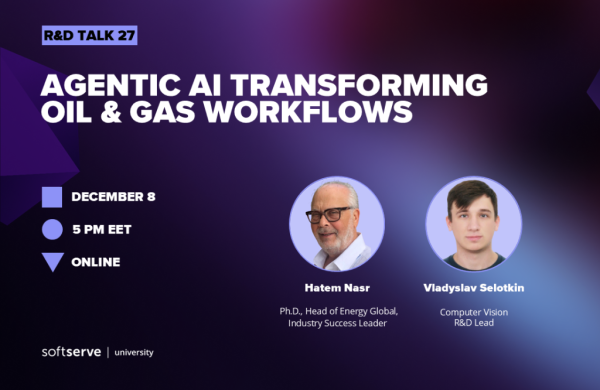 R&D TALK 27

AGENTIC AI TRANSFORMING OIL & GAS WORKFLOWS

DECEMBER 8

5 PM EET

ONLINE

Hatem Nasr

Ph.D., Head of Energy Global, Industry Success Leader

Vladyslav Selotkin

Computer Vision R&D Lead

softserve | university